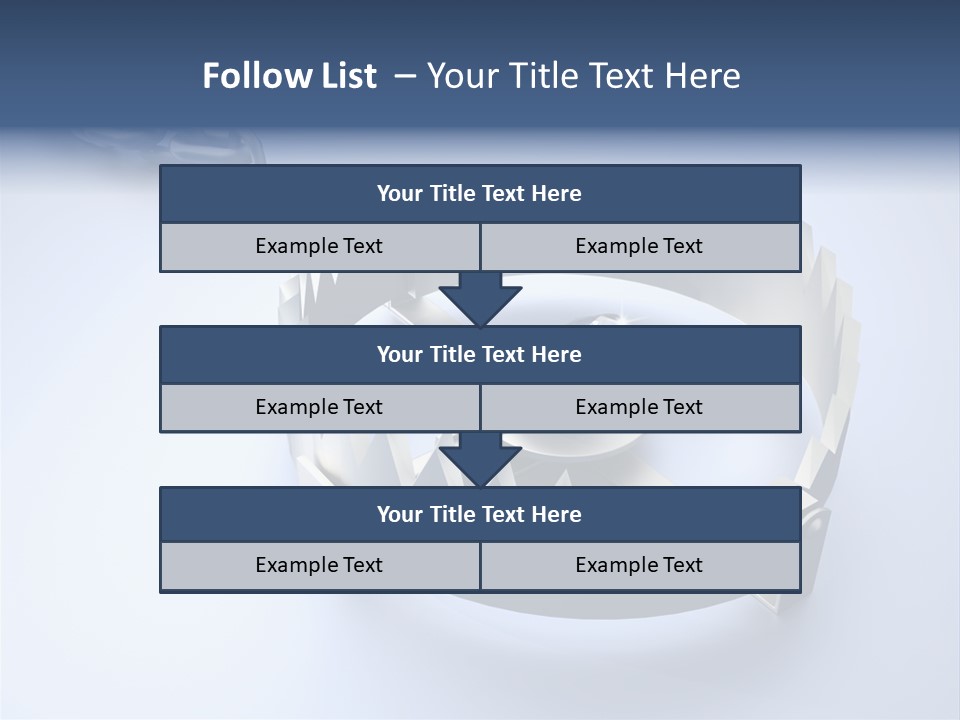 Follow List – Your Title Text Here

Your Title Text Here

Example Text

Example Text

Your Title Text Here

Example Text

Example Text

Your Title Text Here

Example Text

Example Text